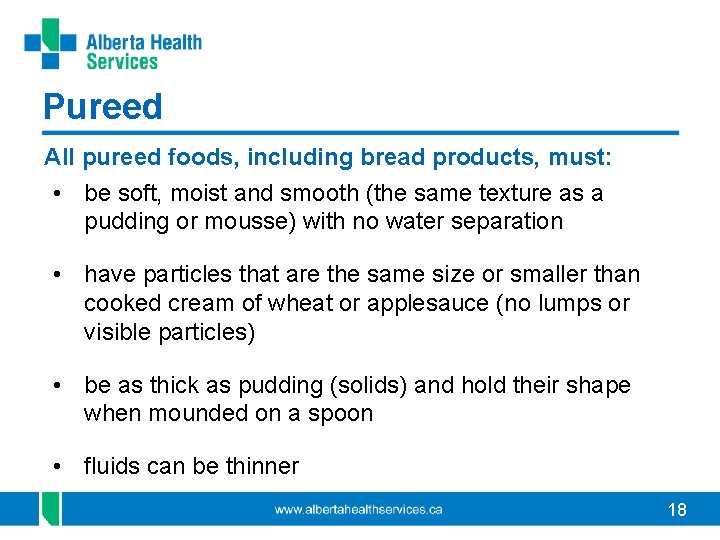 Alberta Health Services

Pureed

All pureed foods, including bread products, must:

• be soft, moist and smooth (the same texture as a pudding or mousse) with no water separation

• have particles that are the same size or smaller than cooked cream of wheat or applesauce (no lumps or visible particles)

• be as thick as pudding (solids) and hold their shape when mounded on a spoon

• fluids can be thinner

www.albertahealthservices.ca

18